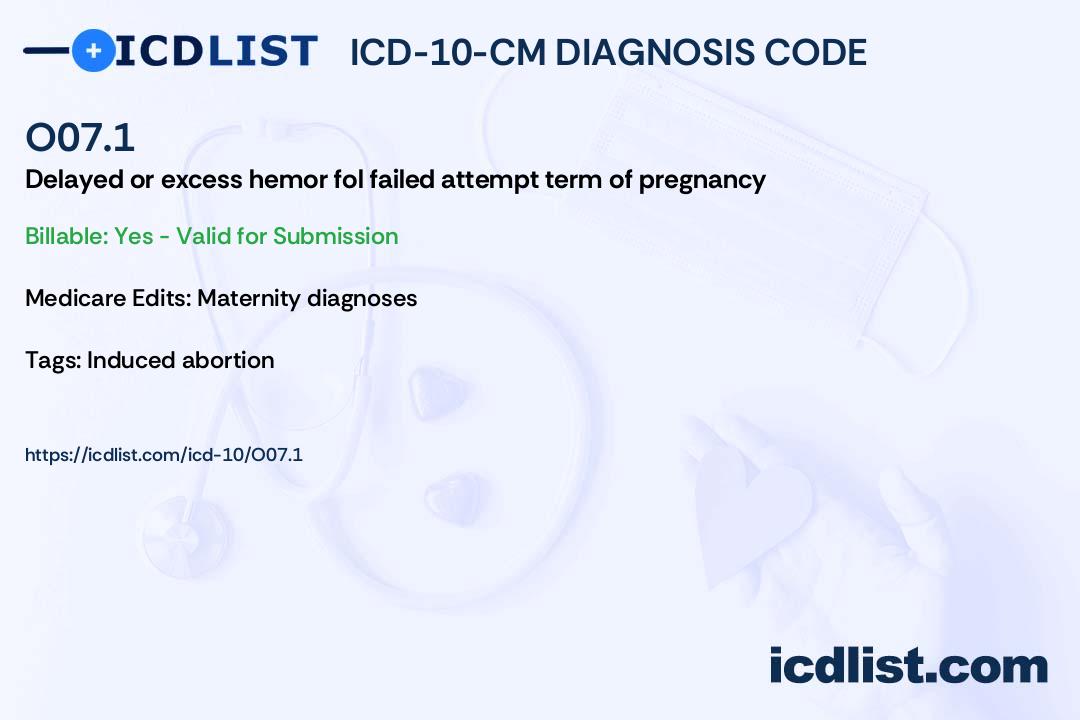 ICDLIST ICD-10-CM DIAGNOSIS CODE

O07.1

Delayed or excess hemor fol failed attempt term of pregnancy

Billable: Yes - Valid for Submission

Medicare Edits: Maternity diagnoses

Tags: Induced abortion

https://icdlist.com/icd-10/O07.1

icdlist.com